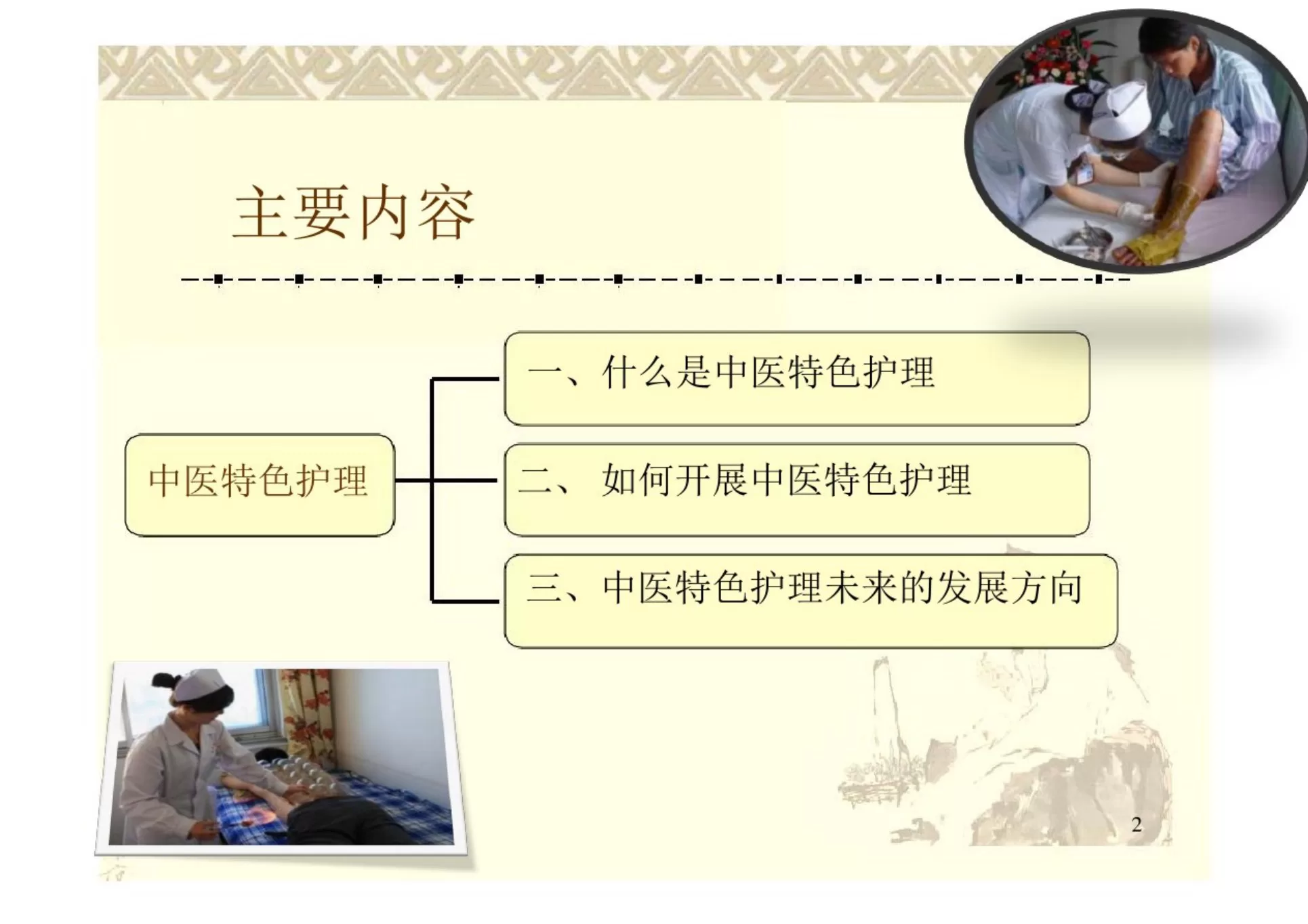 主要内容

中医特色护理

一、什么是中医特色护理

二、 如何开展中医特色护理

三、中医特色护理未来的发展方向

2